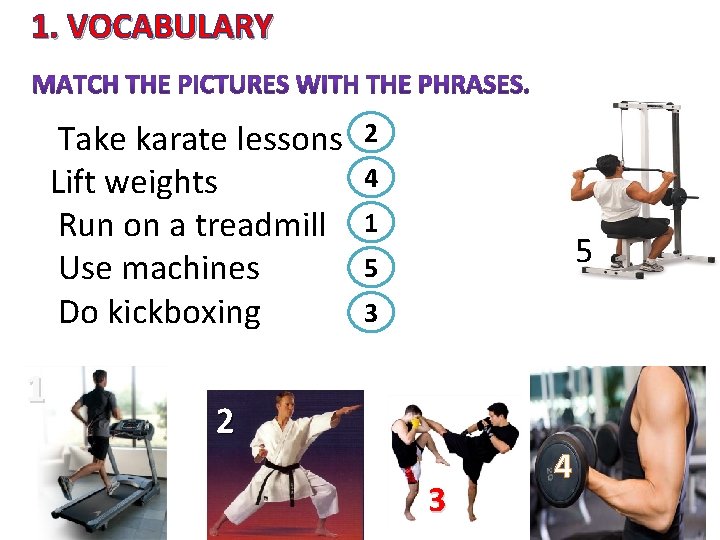 1. VOCABULARY

MATCH THE PICTURES WITH THE PHRASES.

Take karate lessons 2
Lift weights 4
Run on a treadmill 1
Use machines 5
Do kickboxing 3

5

1

2

3

4